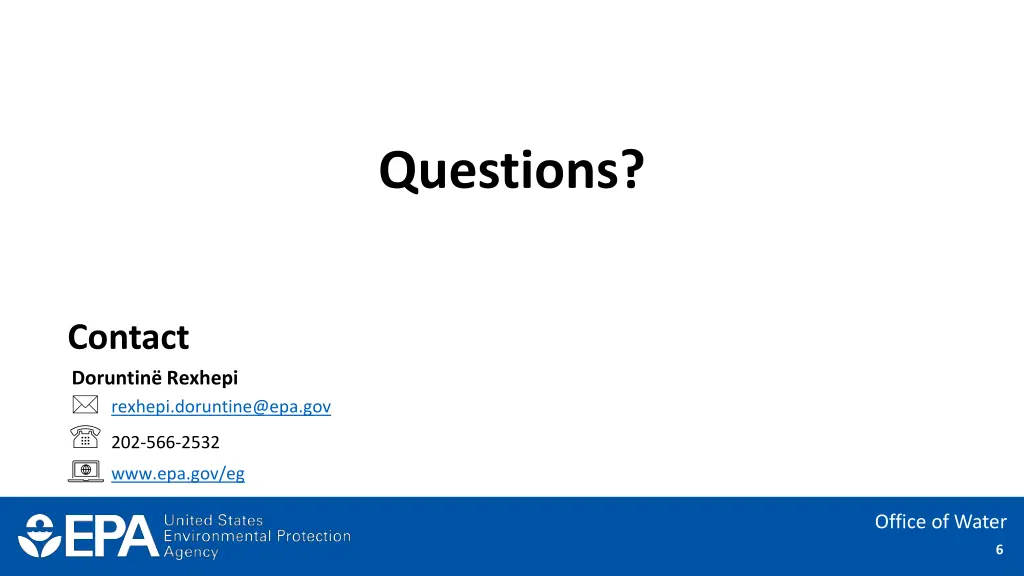 Questions?

Contact

Doruntinë Rexhepi

rexhepi.doruntine@epa.gov

202-566-2532

www.epa.gov/eg

EPA United States Environmental Protection Agency

Office of Water

6